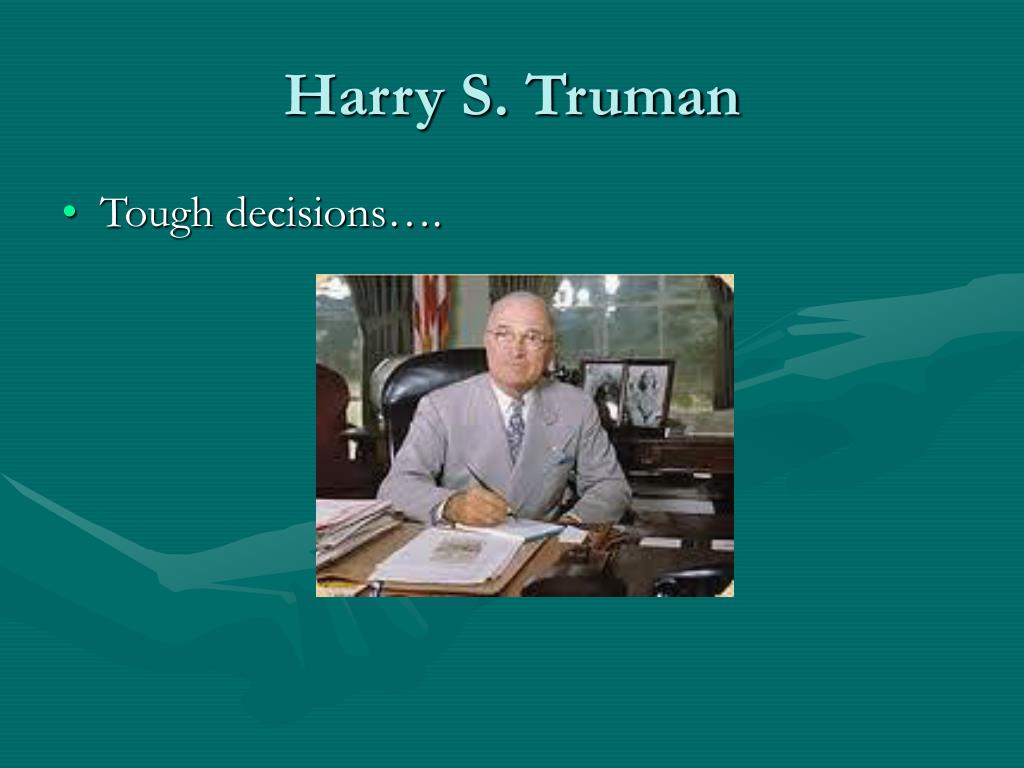 Harry S. Truman

• Tough decisions….